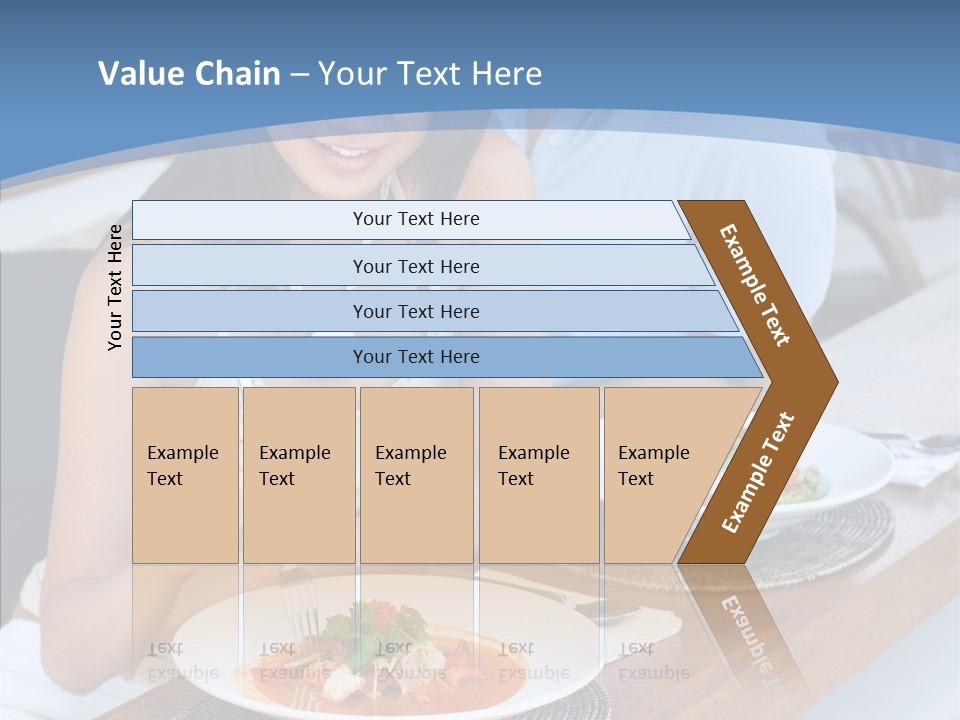 Value Chain – Your Text Here

Your Text Here

Your Text Here

Your Text Here

Your Text Here

Your Text Here

Example Text

Example Text

Example Text

Example Text

Example Text

Example Text

Example Text